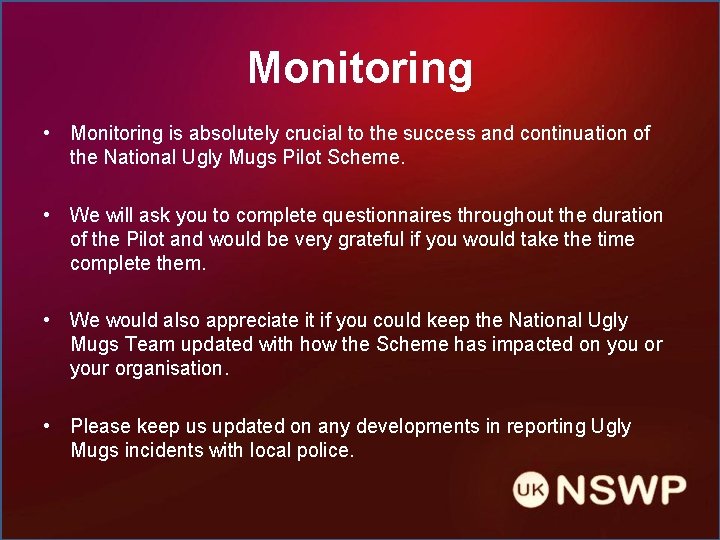 Monitoring

• Monitoring is absolutely crucial to the success and continuation of the National Ugly Mugs Pilot Scheme.

• We will ask you to complete questionnaires throughout the duration of the Pilot and would be very grateful if you would take the time complete them.

• We would also appreciate it if you could keep the National Ugly Mugs Team updated with how the Scheme has impacted on you or your organisation.

• Please keep us updated on any developments in reporting Ugly Mugs incidents with local police.

UK NSWP